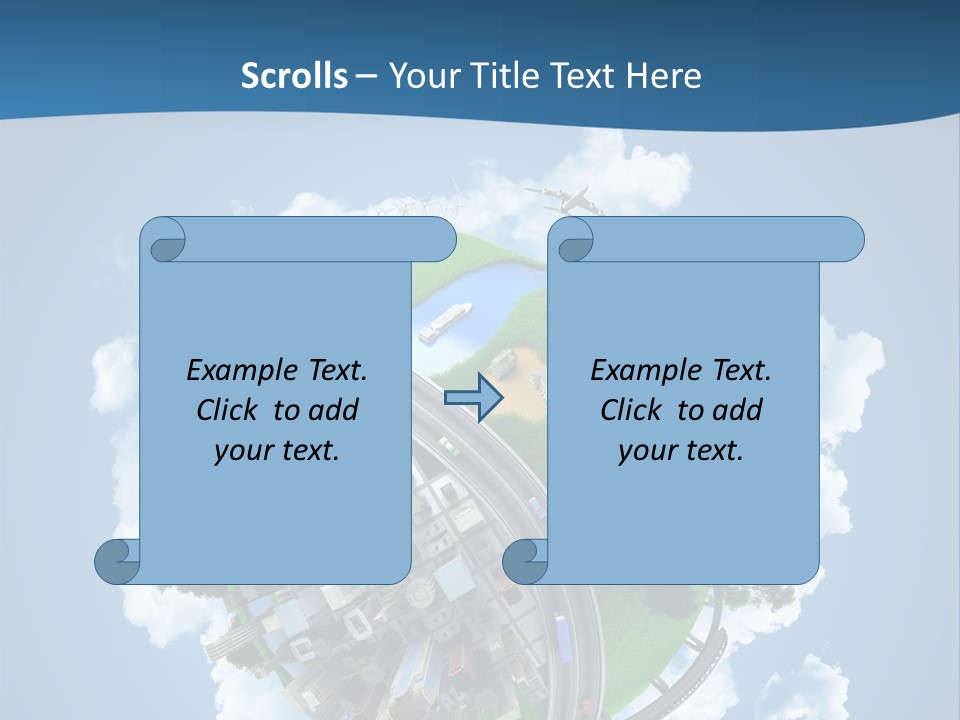 Scrolls – Your Title Text Here

Example Text. Click to add your text.

Example Text. Click to add your text.